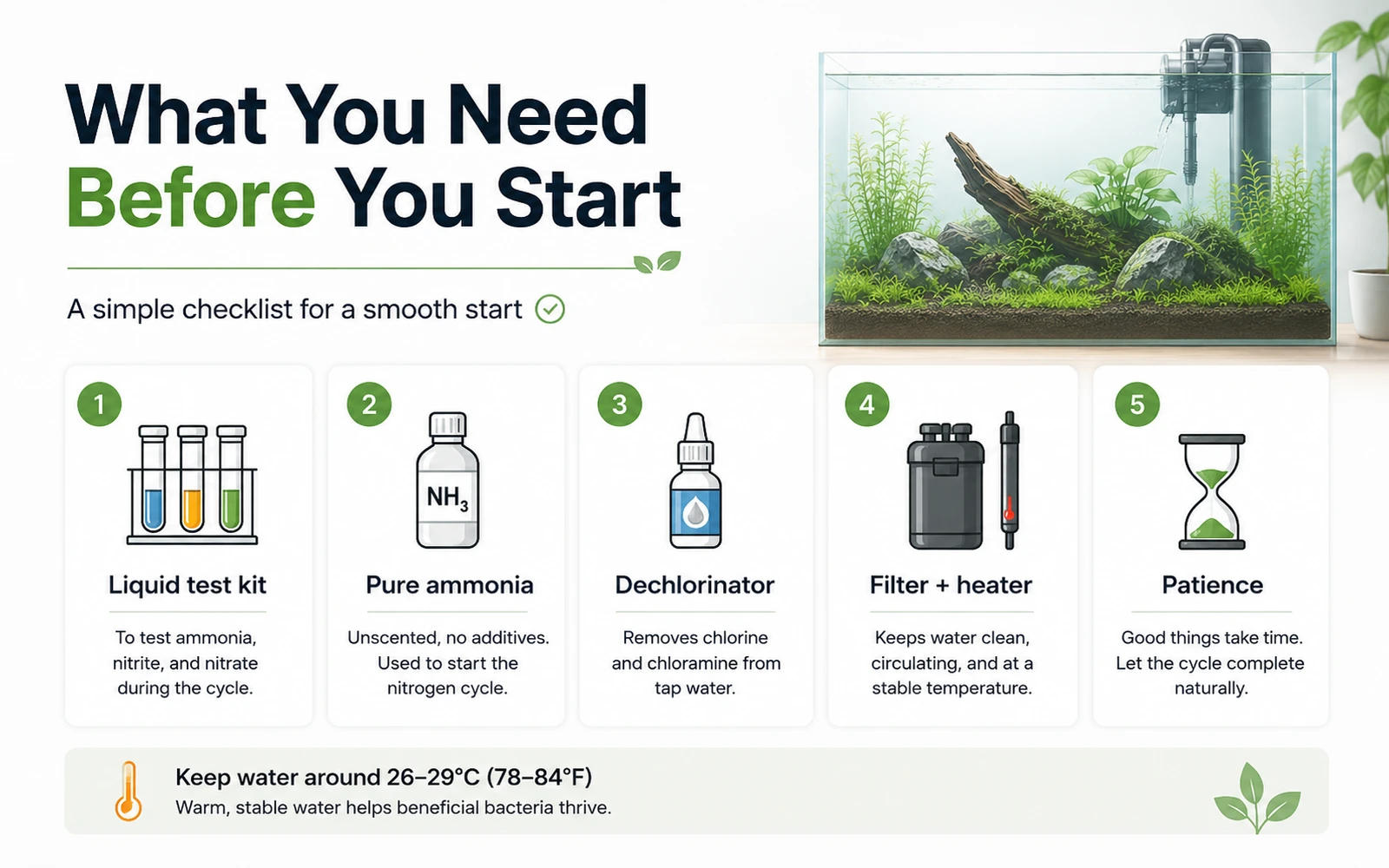 What You Need Before You Start

A simple checklist for a smooth start

1

Liquid test kit

To test ammonia, nitrite, and nitrate during the cycle.

2

$NH_3$

Pure ammonia

Unscented, no additives. Used to start the nitrogen cycle.

3

Dechlorinator

Removes chlorine and chloramine from tap water.

4

Filter + heater

Keeps water clean, circulating, and at a stable temperature.

5

Patience

Good things take time. Let the cycle complete naturally.

Keep water around 26–29°C (78–84°F)
Warm, stable water helps beneficial bacteria thrive.